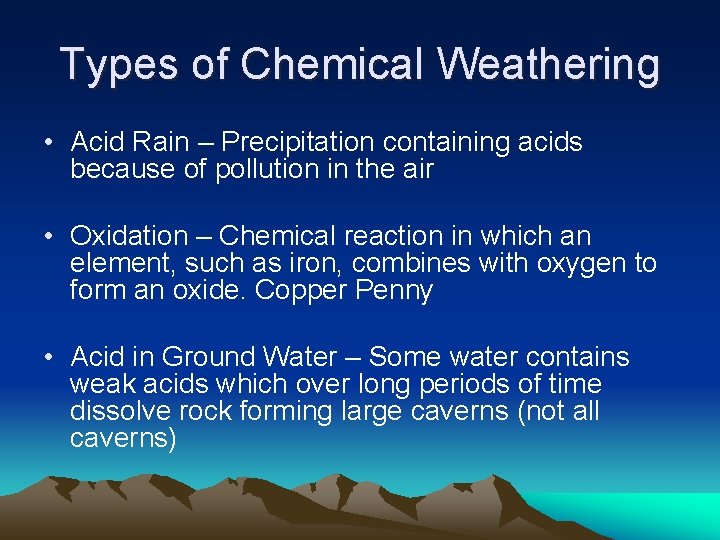 Types of Chemical Weathering

• Acid Rain – Precipitation containing acids because of pollution in the air

• Oxidation – Chemical reaction in which an element, such as iron, combines with oxygen to form an oxide. Copper Penny

• Acid in Ground Water – Some water contains weak acids which over long periods of time dissolve rock forming large caverns (not all caverns)